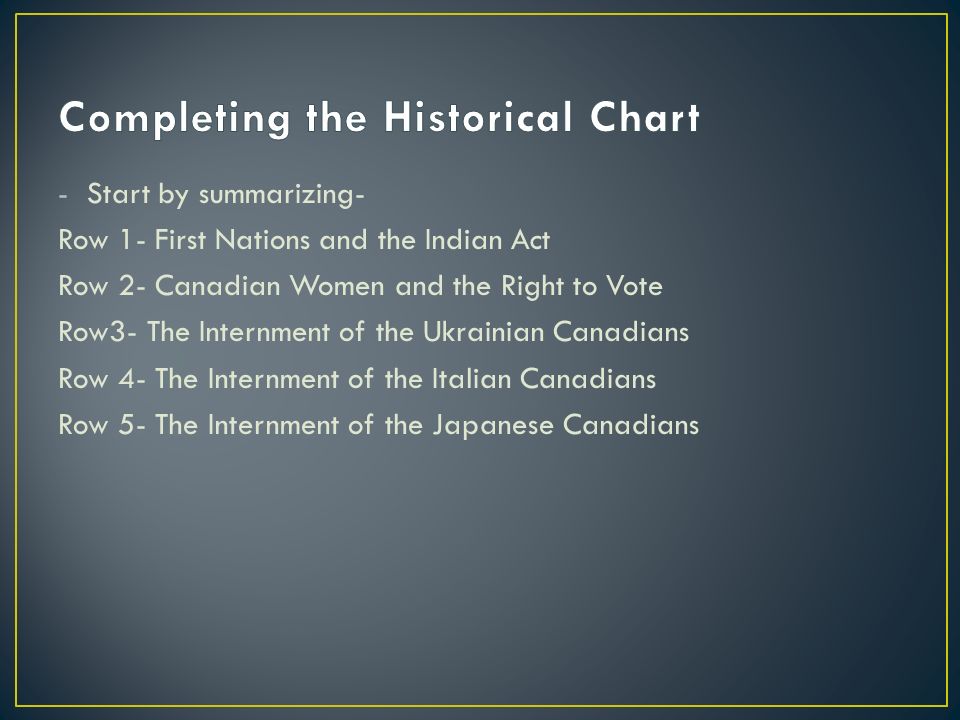 Completing the Historical Chart

- Start by summarizing-

Row 1- First Nations and the Indian Act

Row 2- Canadian Women and the Right to Vote

Row3- The Internment of the Ukrainian Canadians

Row 4- The Internment of the Italian Canadians

Row 5- The Internment of the Japanese Canadians